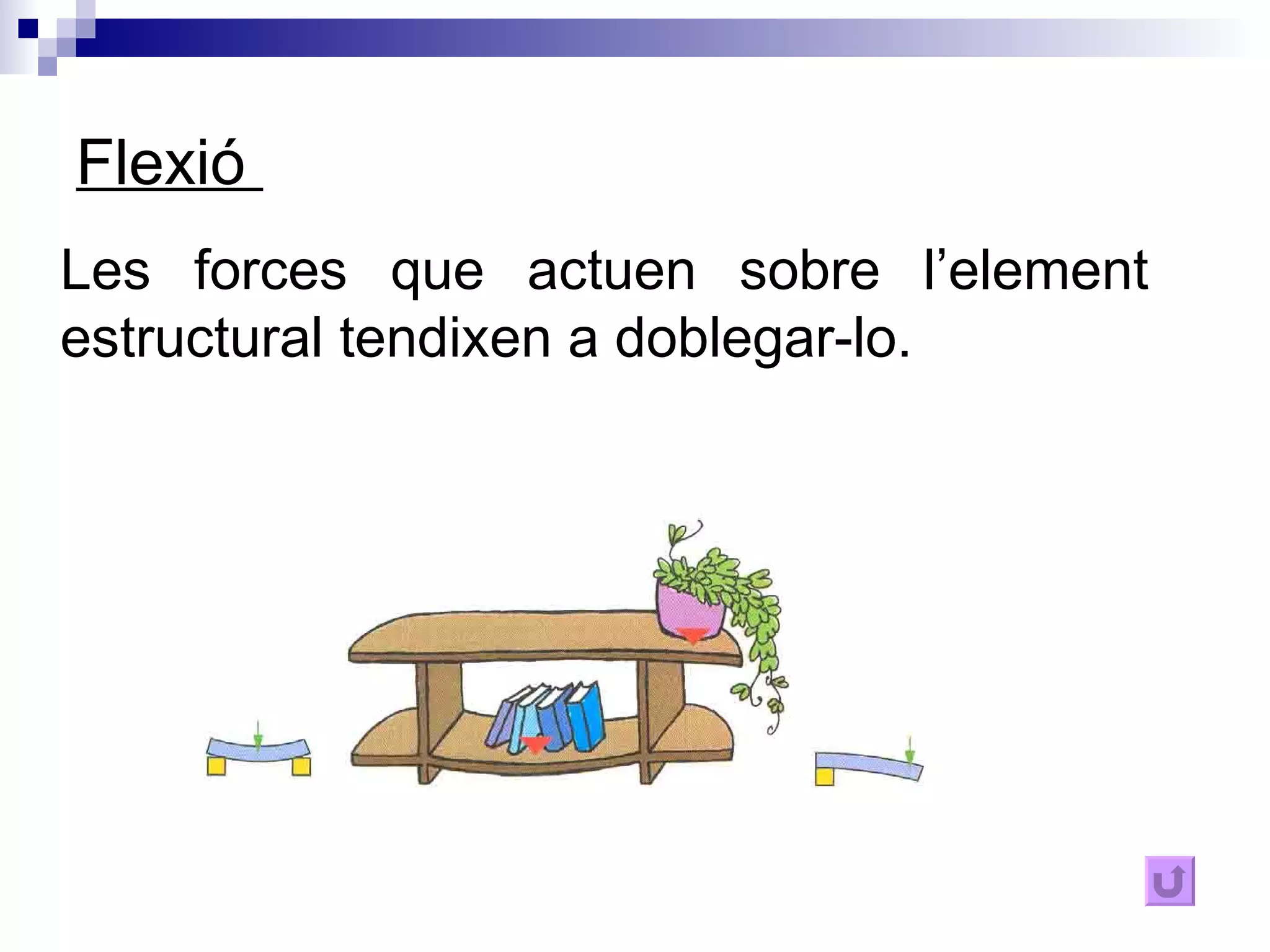 Flexió

Les forces que actuen sobre l’element estructural tendixen a doblegar-lo.